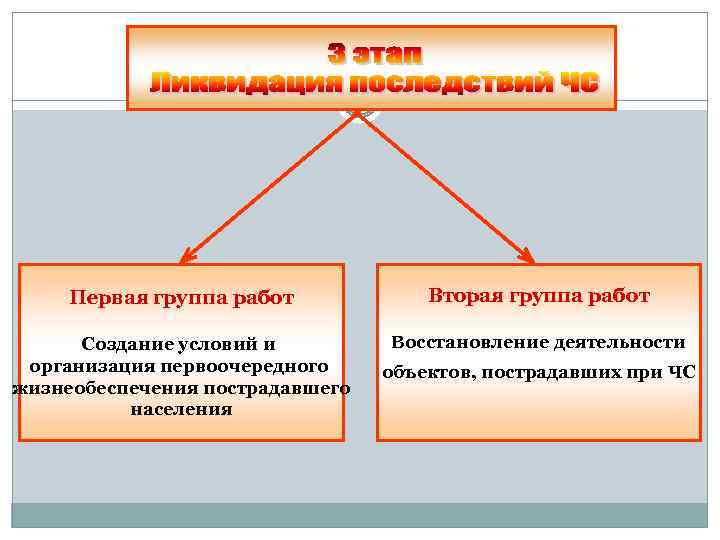 3 этап
Ликвидация последствий ЧС

Первая группа работ

Создание условий и организация первоочередного жизнеобеспечения пострадавшего населения

Вторая группа работ

Восстановление деятельности объектов, пострадавших при ЧС